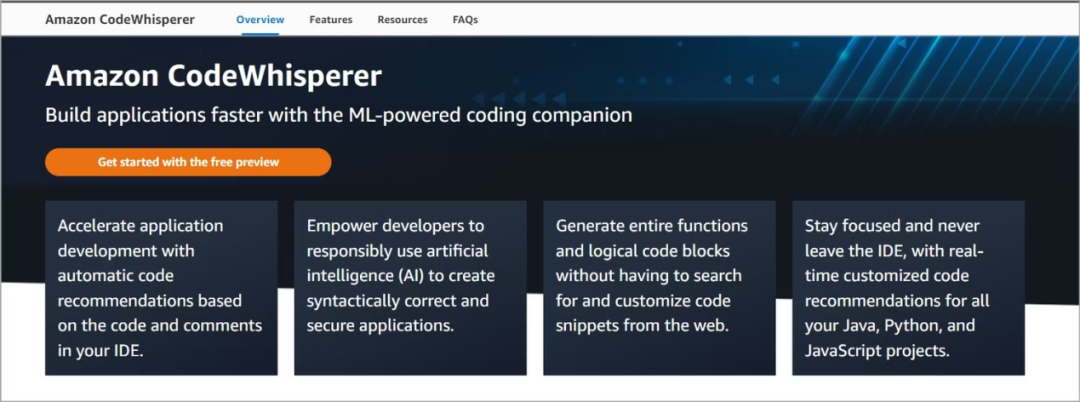 Amazon CodeWhisperer Overview Features Resources FAQs

Amazon CodeWhisperer

Build applications faster with the ML-powered coding companion

Get started with the free preview

Accelerate application development with automatic code recommendations based on the code and comments in your IDE.

Empower developers to responsibly use artificial intelligence (AI) to create syntactically correct and secure applications.

Generate entire functions and logical code blocks without having to search for and customize code snippets from the web.

Stay focused and never leave the IDE, with real-time customized code recommendations for all your Java, Python, and JavaScript projects.